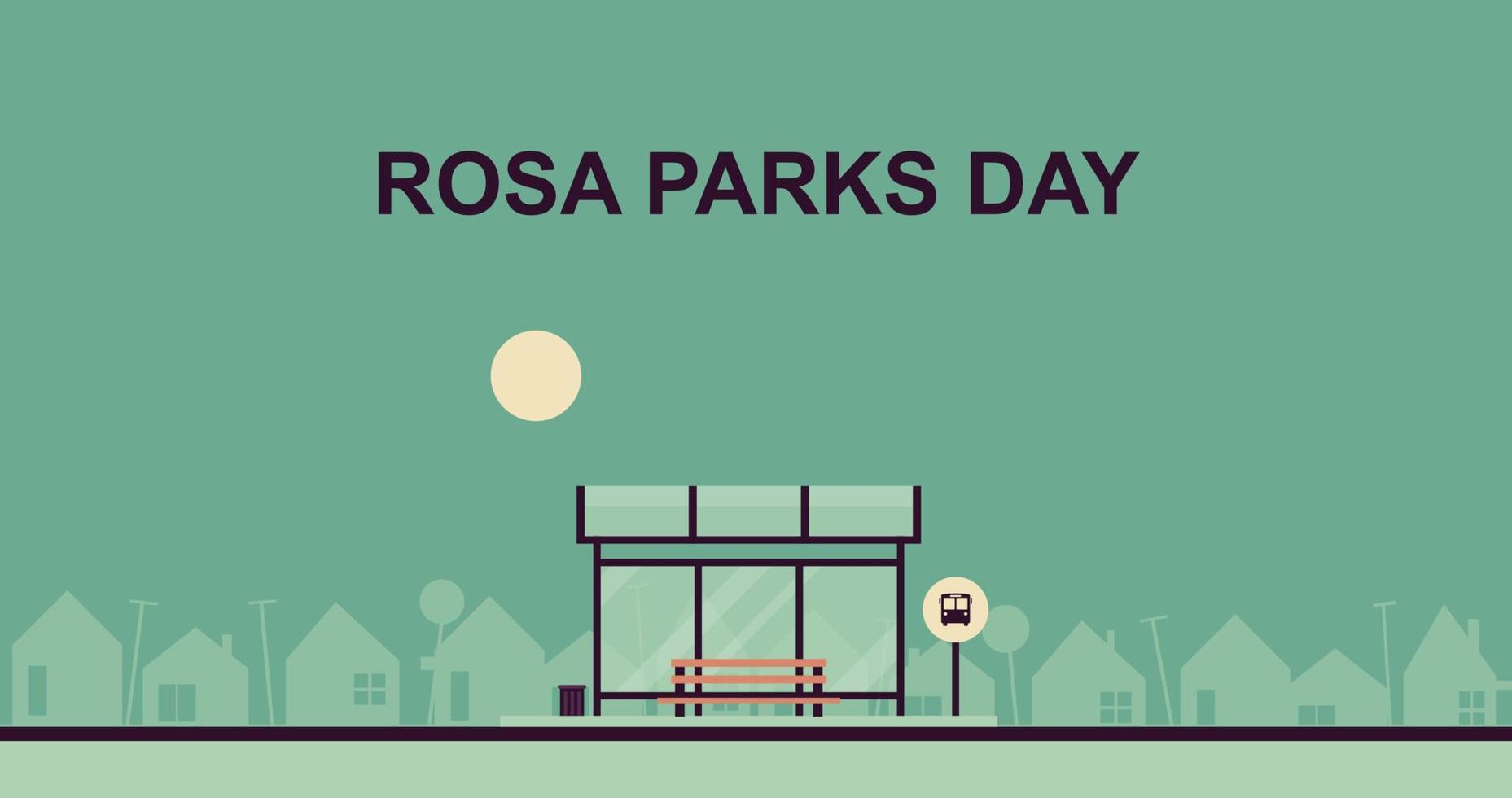 ROSA PARKS DAY